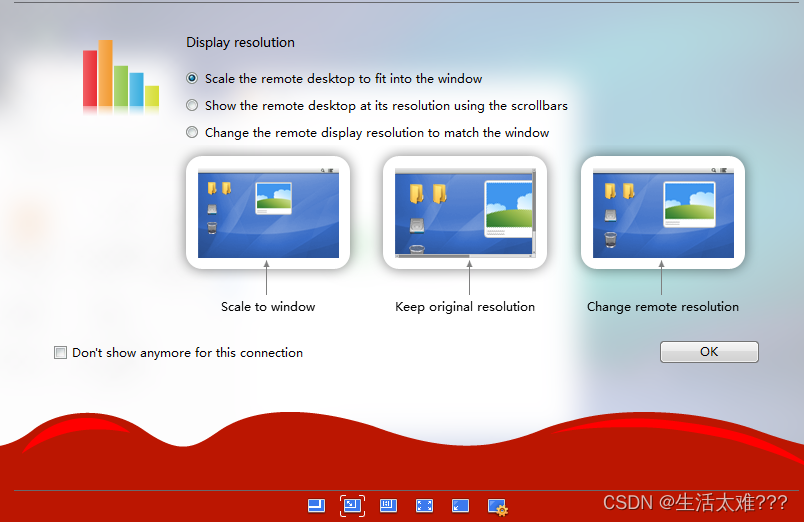 Display resolution

Scale the remote desktop to fit into the window

Show the remote desktop at its resolution using the scrollbars

Change the remote display resolution to match the window

Scale to window

Keep original resolution

Change remote resolution

Don't show anymore for this connection

OK

CSDN @生活太难???